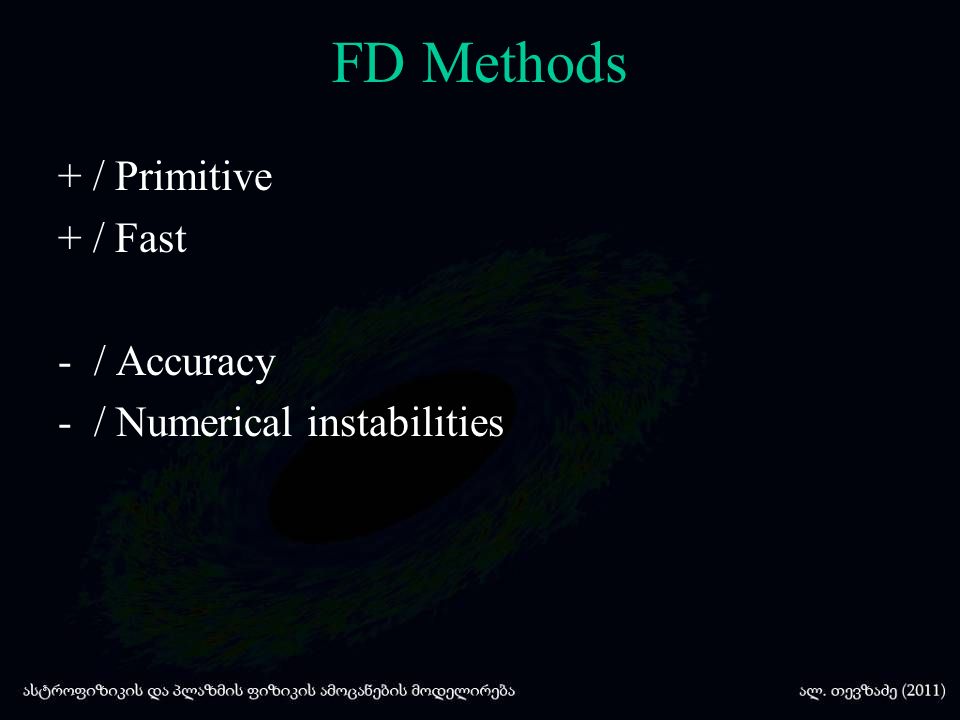 FD Methods

+ / Primitive
+ / Fast

- / Accuracy
- / Numerical instabilities

ასტროფიზიკის და პლაზმის ფიზიკის ამოცანების მოდელირება

ალ. თევზაძე (2011)